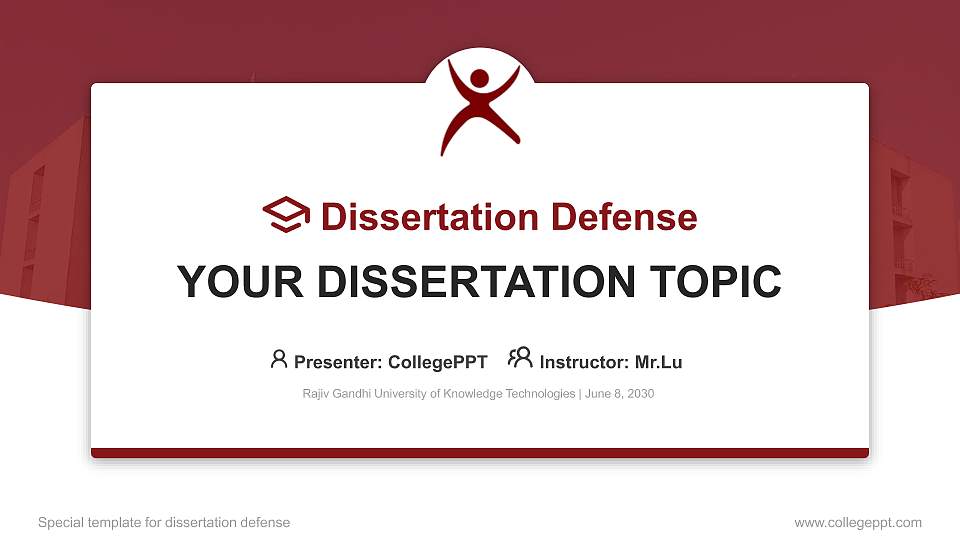 Dissertation Defense

YOUR DISSERTATION TOPIC

Presenter: CollegePPT Instructor: Mr.Lu

Rajiv Gandhi University of Knowledge Technologies | June 8, 2030

Special template for dissertation defense

www.collegeppt.com